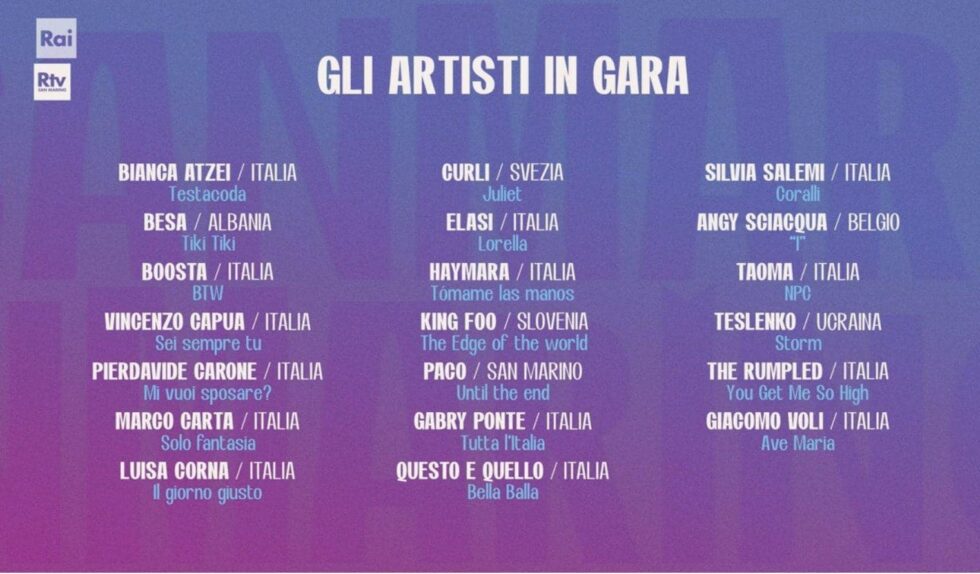 Rai

Rtv SAN MARINO

GLI ARTISTI IN GARA

BIANCA ATZEI / ITALIA
Testacoda

BESA / ALBANIA
Tiki Tiki

BOOSTA / ITALIA
BTW

VINCENZO CAPUA / ITALIA
Sei sempre tu

PIERDAVIDE CARONE / ITALIA
Mi vuoi sposare?

MARCO CARTA / ITALIA
Solo fantasia

LUISA CORNA / ITALIA
Il giorno giusto

CURLI / SVEZIA
Juliet

ELASI / ITALIA
Lorella

HAYMARA / ITALIA
Tómame las manos

KING FOO / SLOVENIA
The Edge of the world

PACO / SAN MARINO
Until the end

GABRY PONTE / ITALIA
Tutta l'Italia

QUESTO E QUELLO / ITALIA
Bella Balla

SILVIA SALEMI / ITALIA
Coralli

ANGY SCIACQUA / BELGIO
"I"

TAOMA / ITALIA
NPC

TESLENKO / UCRAINA
Storm

THE RUMPLED / ITALIA
You Get Me So High

GIACOMO VOLI / ITALIA
Ave Maria